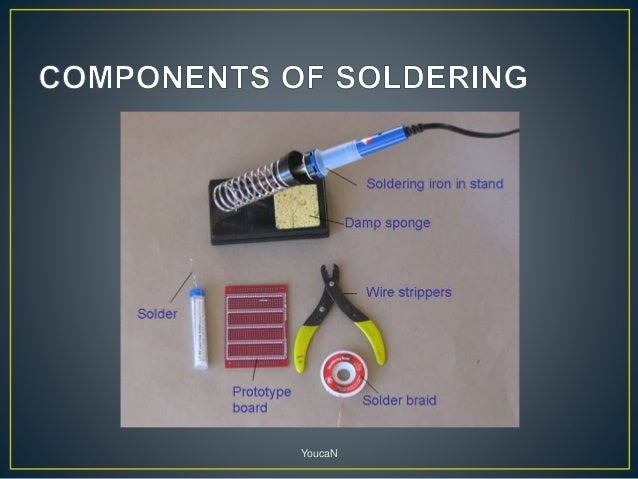 COMPONENTS OF SOLDERING

Soldering iron in stand

Damp sponge

Solder

Wire strippers

Prototype board

Solder braid

YoucaN